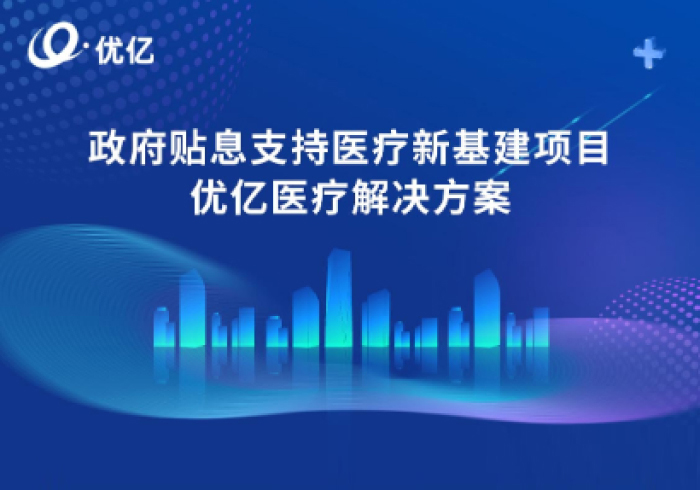 优亿

政府贴息支持医疗新基建项目
优亿医疗解决方案